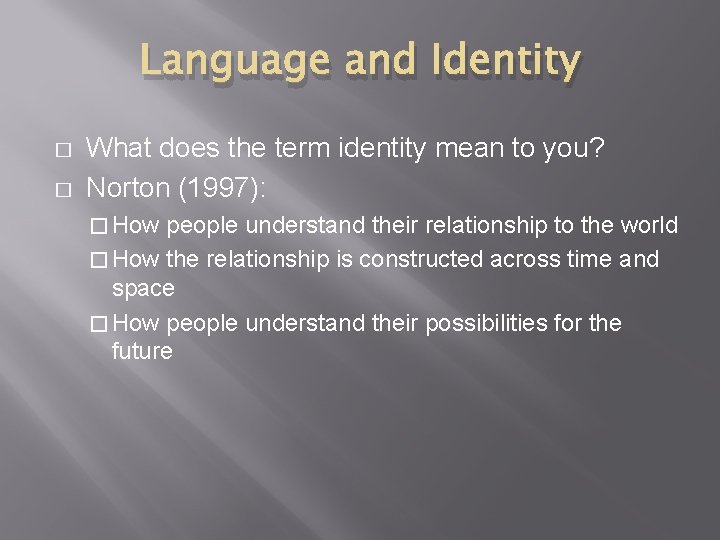 Language and Identity

□ What does the term identity mean to you?
□ Norton (1997):
□ How people understand their relationship to the world
□ How the relationship is constructed across time and space
□ How people understand their possibilities for the future